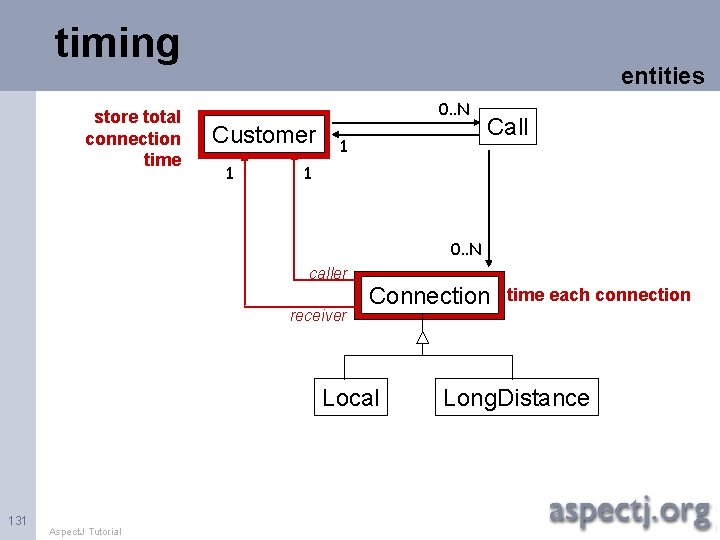 timing

entities

store total connection time

Customer

0..N

Call

1

1

1

0..N

caller

Connection

time each connection

receiver

Local

LongDistance

131

AspectJ Tutorial

aspectj.org